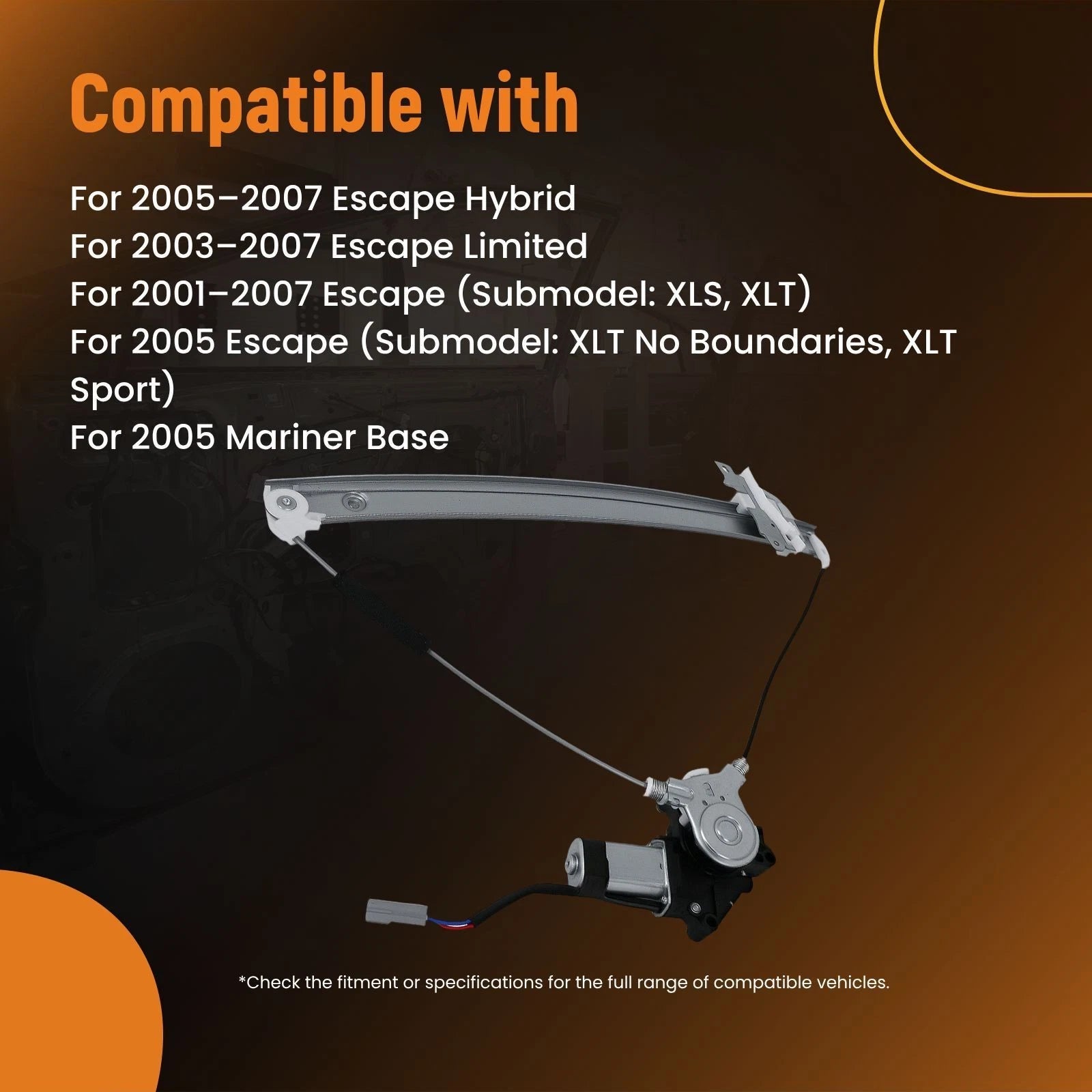 Compatible with

For 2005–2007 Escape Hybrid
For 2003–2007 Escape Limited
For 2001–2007 Escape (Submodel: XLS, XLT)
For 2005 Escape (Submodel: XLT No Boundaries, XLT Sport)
For 2005 Mariner Base

*Check the fitment or specifications for the full range of compatible vehicles.